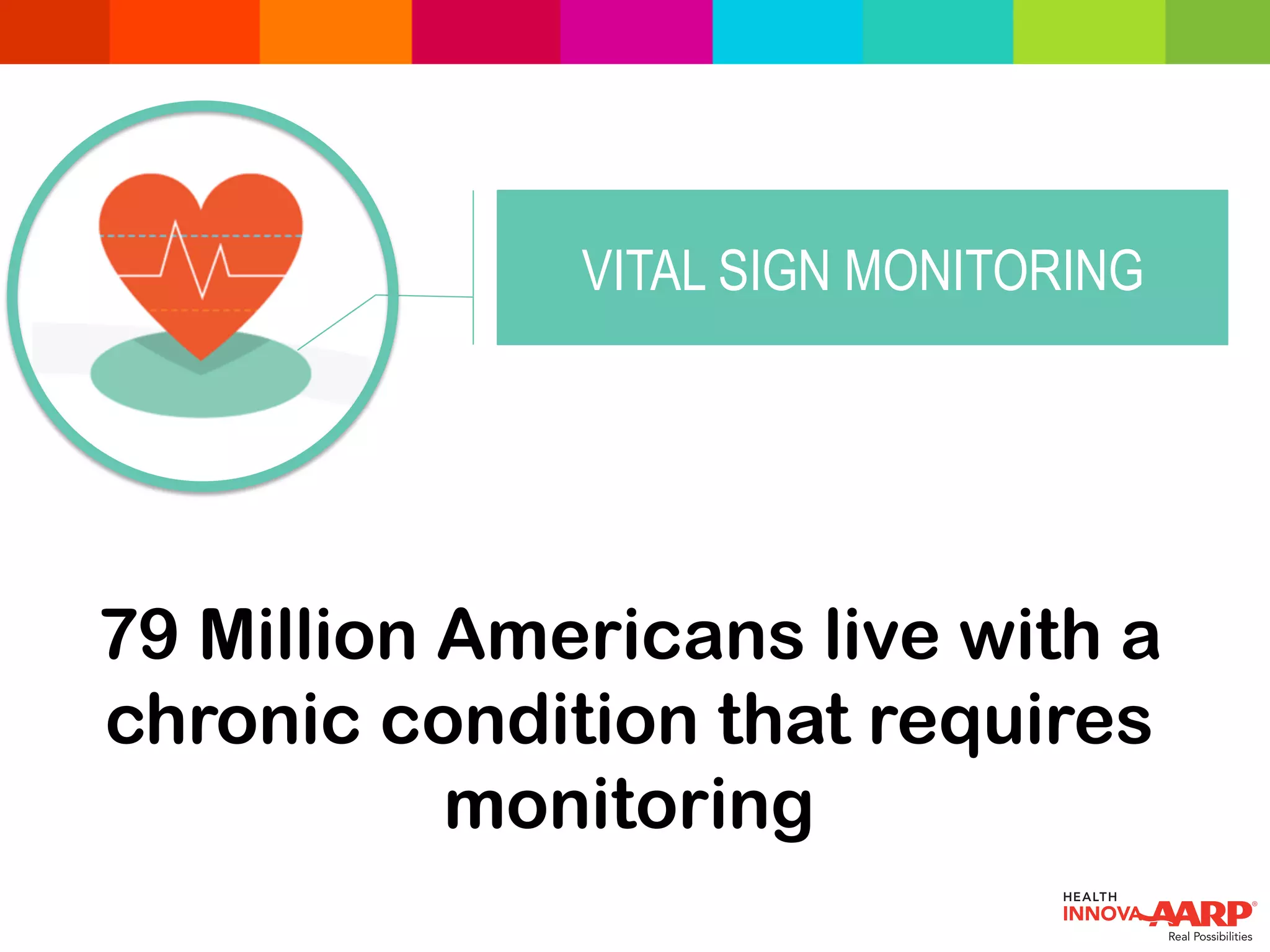 VITAL SIGN MONITORING

79 Million Americans live with a chronic condition that requires monitoring

HEALTH
INNOVA
AARP®
Real Possibilities